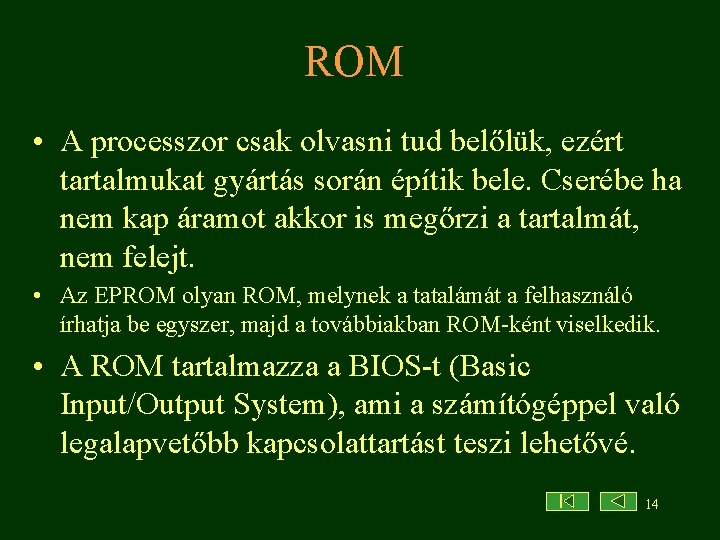 ROM

• A processzor csak olvasni tud belőlük, ezért tartalmukat gyártás során építik bele. Cserébe ha nem kap áramot akkor is megőrzi a tartalmát, nem felejt.

• Az EPROM olyan ROM, melynek a tatalámát a felhasználó írhatja be egyszer, majd a továbbiakban ROM-ként viselkedik.

• A ROM tartalmazza a BIOS-t (Basic Input/Output System), ami a számítógéppel való legalapvetőbb kapcsolattartást teszi lehetővé.

14